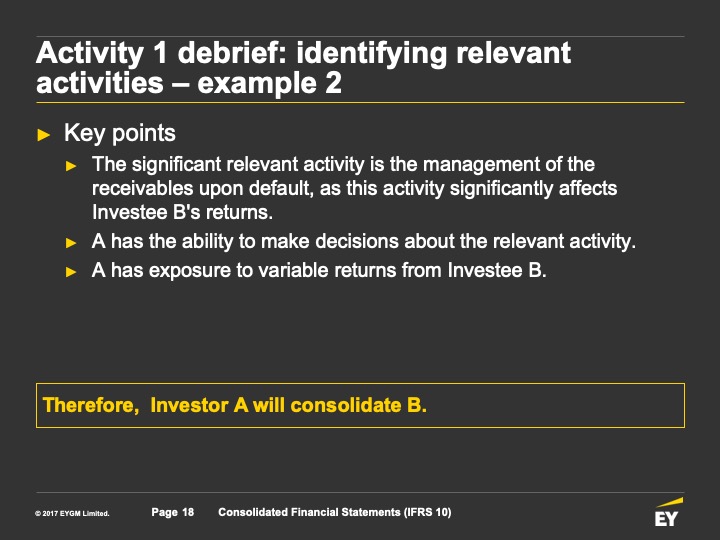 Activity 1 debrief: identifying relevant activities – example 2

► Key points

► The significant relevant activity is the management of the receivables upon default, as this activity significantly affects Investee B's returns.

► A has the ability to make decisions about the relevant activity.

► A has exposure to variable returns from Investee B.

Therefore, Investor A will consolidate B.

© 2017 EYGM Limited. Page 18 Consolidated Financial Statements (IFRS 10)

EY